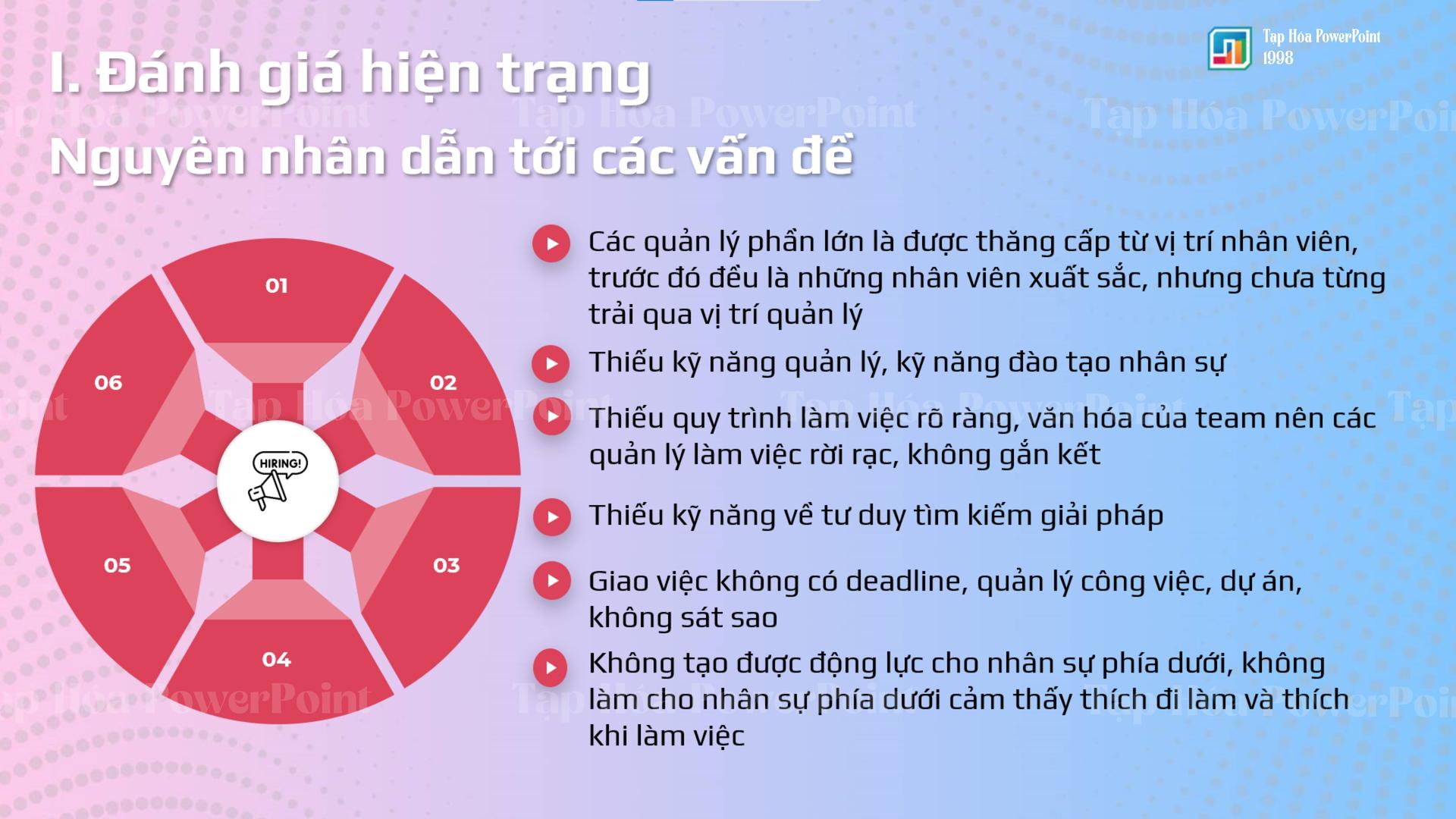 Tạp Hóa PowerPoint
1998

I. Đánh giá hiện trạng

Nguyên nhân dẫn tới các vấn đề

01

02

03

04

05

06

HIRING!

Các quản lý phần lớn là được thăng cấp từ vị trí nhân viên, trước đó đều là những nhân viên xuất sắc, nhưng chưa từng trải qua vị trí quản lý

Thiếu kỹ năng quản lý, kỹ năng đào tạo nhân sự

Thiếu quy trình làm việc rõ ràng, văn hóa của team nên các quản lý làm việc rời rạc, không gắn kết

Thiếu kỹ năng về tư duy tìm kiếm giải pháp

Giao việc không có deadline, quản lý công việc, dự án, không sát sao

Không tạo được động lực cho nhân sự phía dưới, không làm cho nhân sự phía dưới cảm thấy thích đi làm và thích khi làm việc

Tạp Hóa PowerPoint